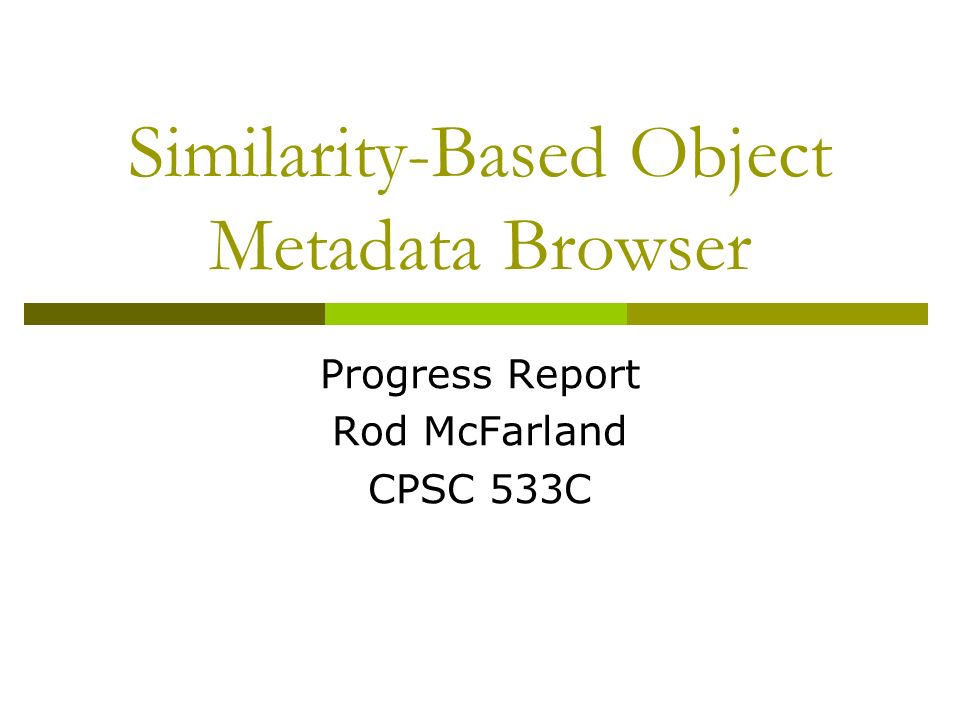 Similarity-Based Object Metadata Browser

Progress Report
Rod McFarland
CPSC 533C